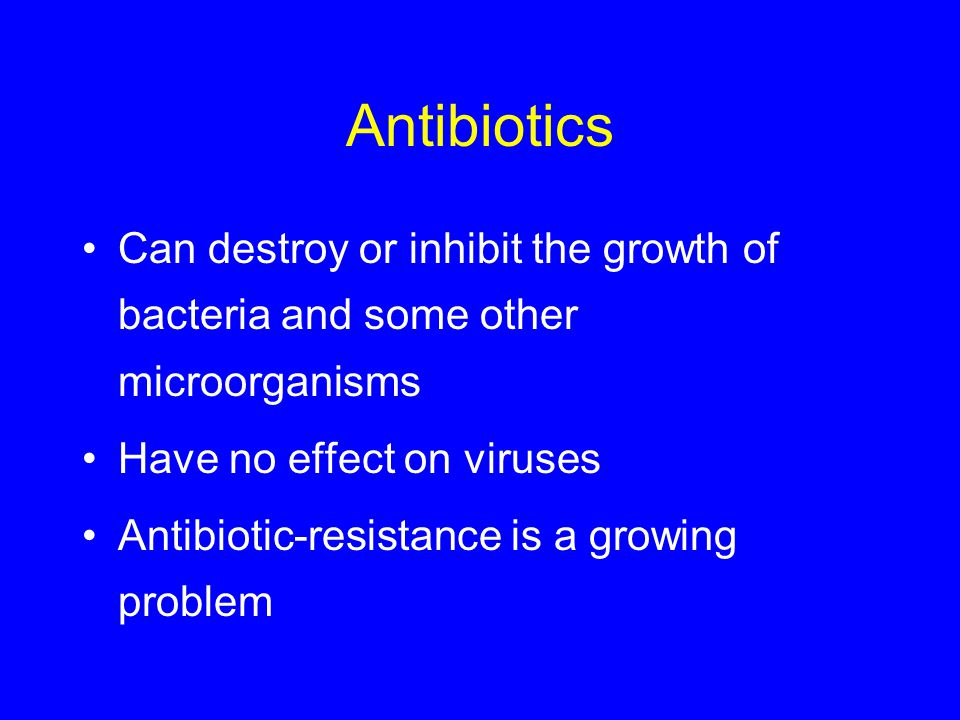 Antibiotics

• Can destroy or inhibit the growth of bacteria and some other microorganisms

• Have no effect on viruses

• Antibiotic-resistance is a growing problem